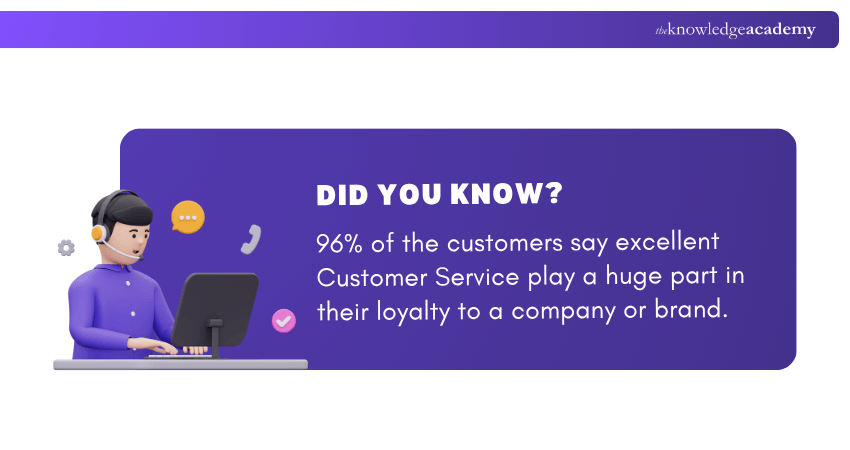 theknowledgeacademy

DID YOU KNOW?

96% of the customers say excellent Customer Service play a huge part in their loyalty to a company or brand.